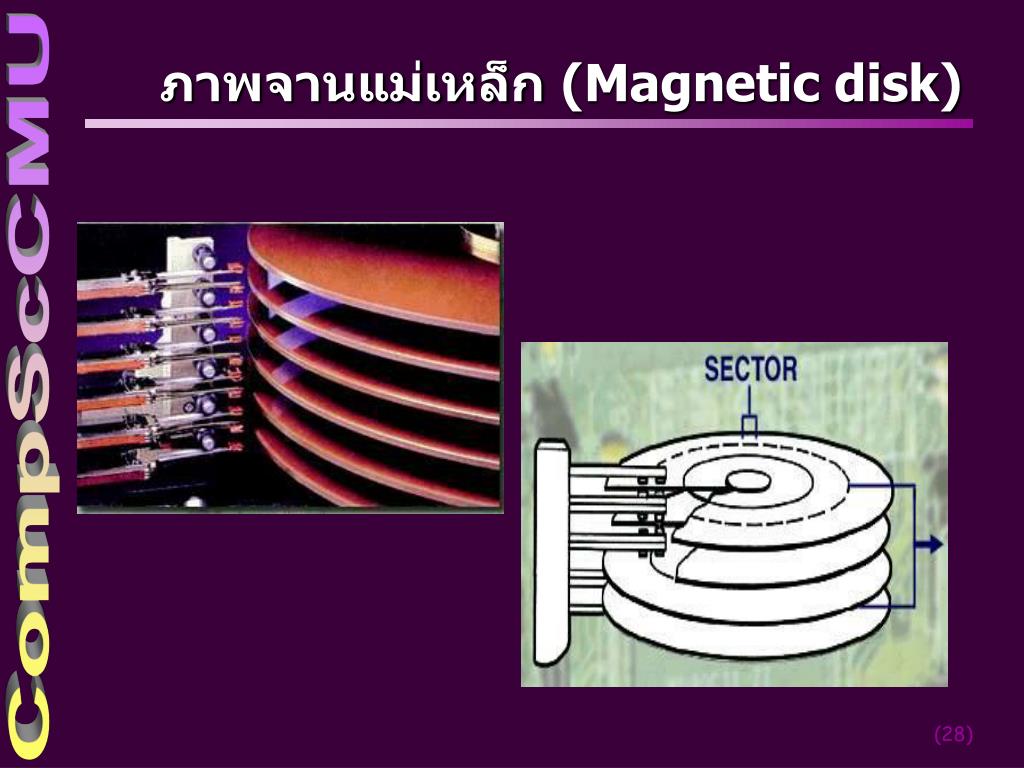 CompScCMU

ภาพจานแม่เหล็ก (Magnetic disk)

SECTOR

(28)